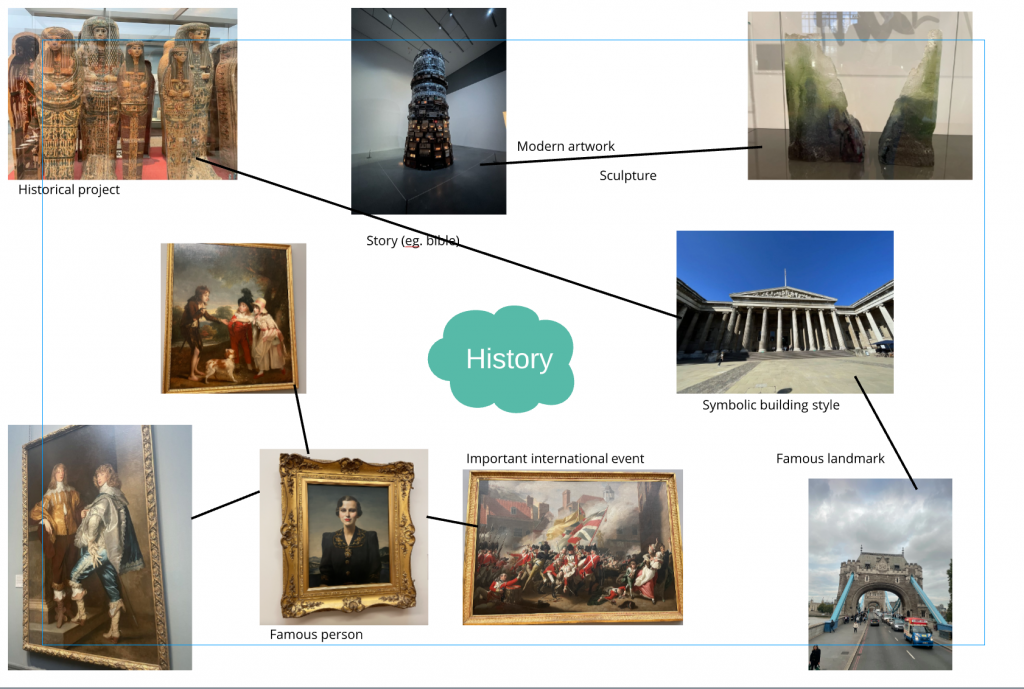 Historical project

Modern artwork

Sculpture

Story (eg. bible)

History

Symbolic building style

Famous landmark

Important international event

Famous person